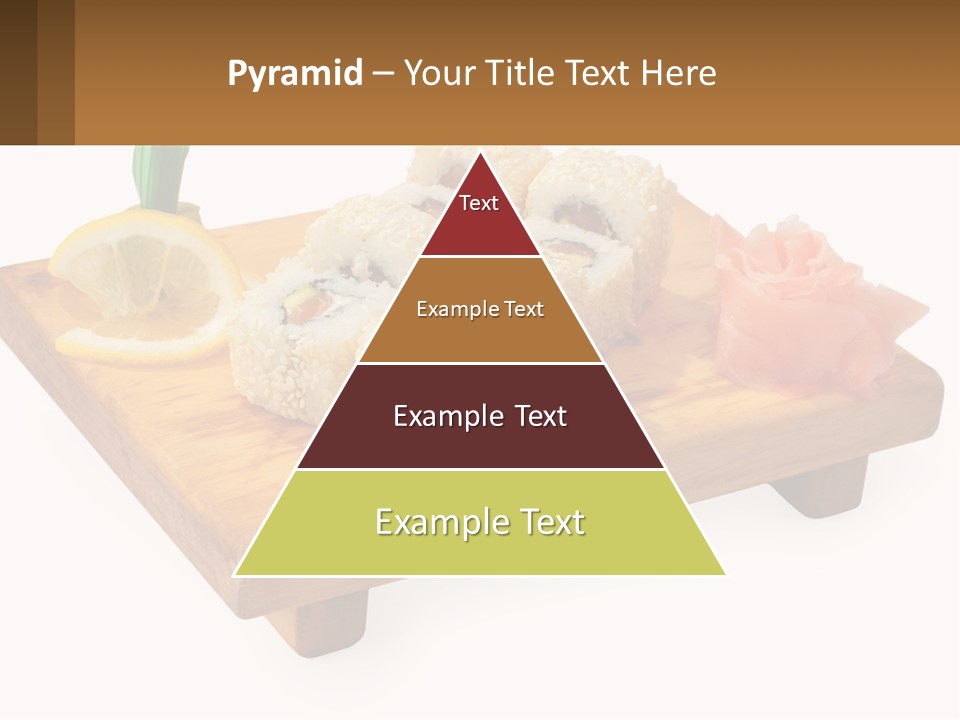 Pyramid – Your Title Text Here

Text

Example Text

Example Text

Example Text